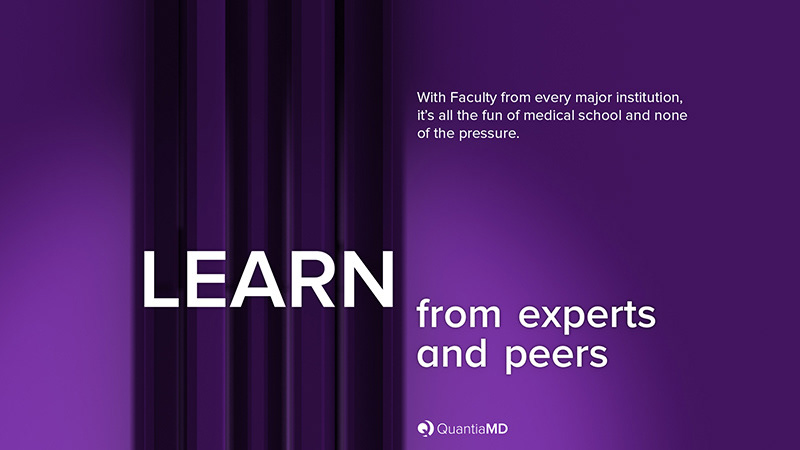 With Faculty from every major institution, it's all the fun of medical school and none of the pressure.

LEARN

from experts and peers

QuantiaMD